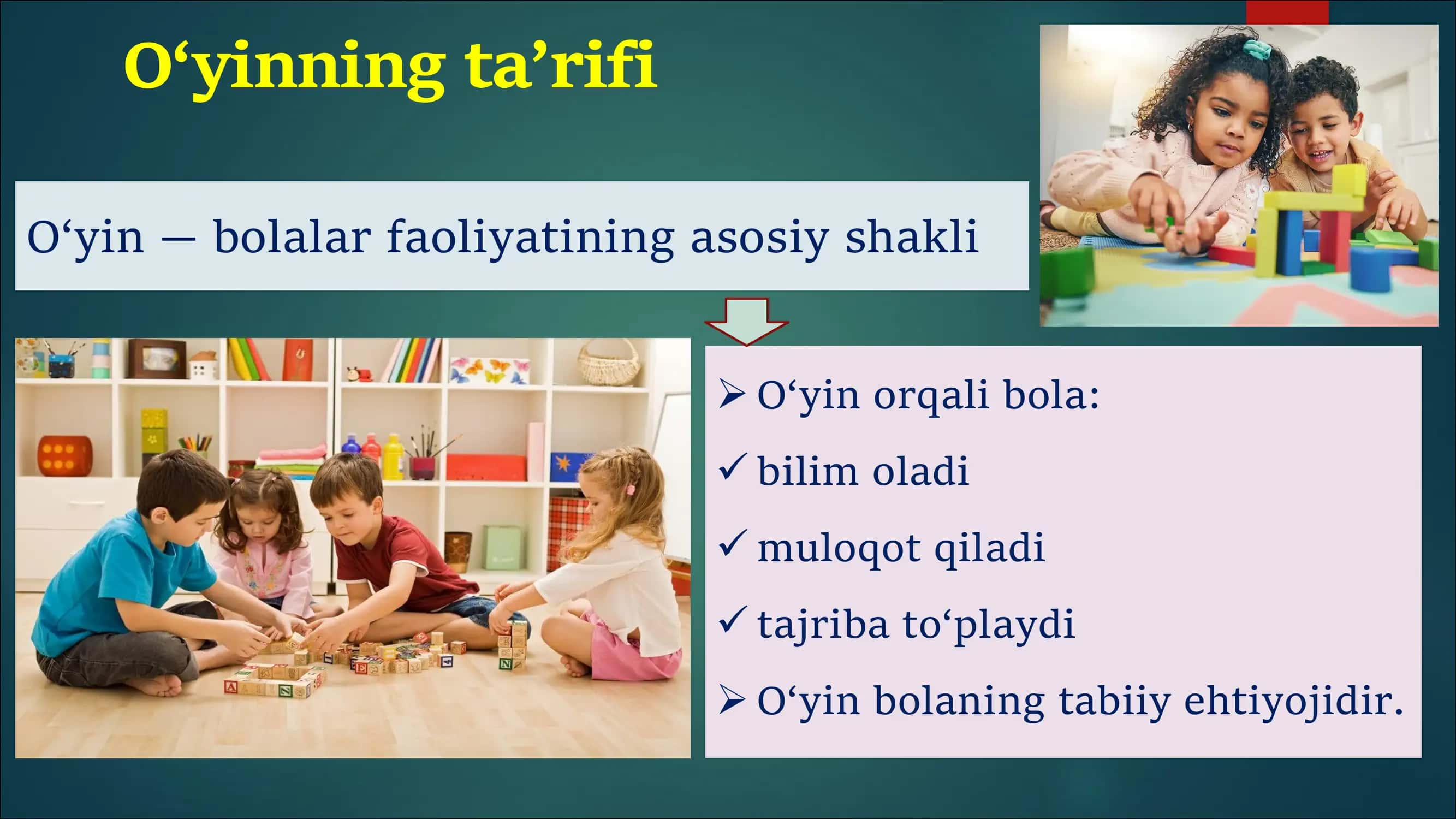 O‘yinning ta’rifi

O‘yin — bolalar faoliyatining asosiy shakli

➢ O‘yin orqali bola:

✓ bilim oladi

✓ muloqot qiladi

✓ tajriba to‘playdi

➢ O‘yin bolaning tabiiy ehtiyojidir.